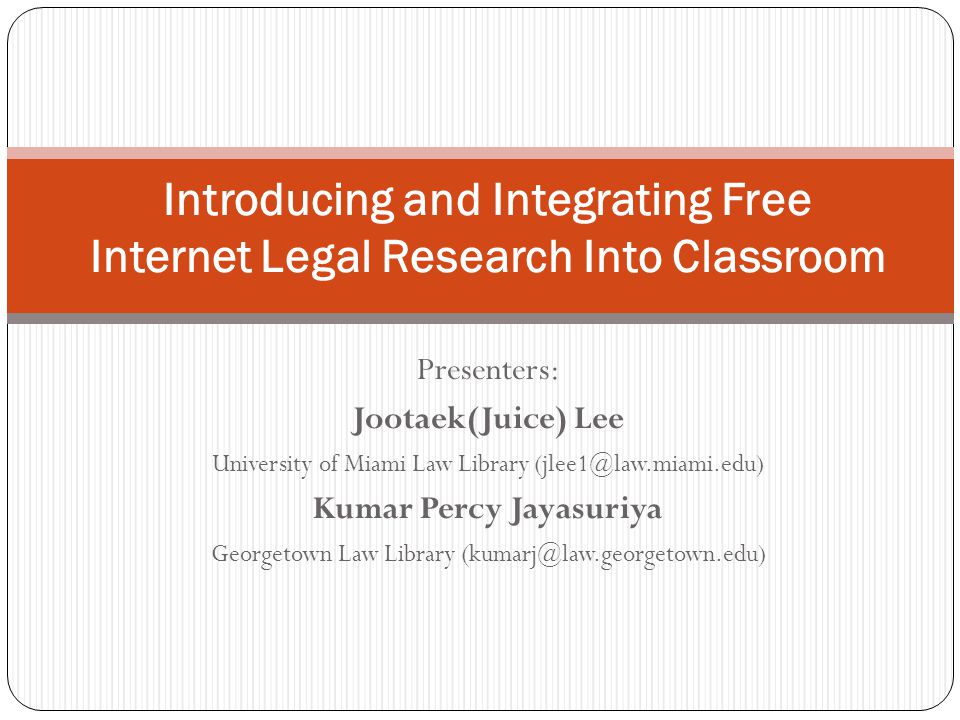 Introducing and Integrating Free Internet Legal Research Into Classroom

Presenters:

Jootaek(Juice) Lee

University of Miami Law Library (jlee1@law.miami.edu)

Kumar Percy Jayasuriya

Georgetown Law Library (kumarj@law.georgetown.edu)